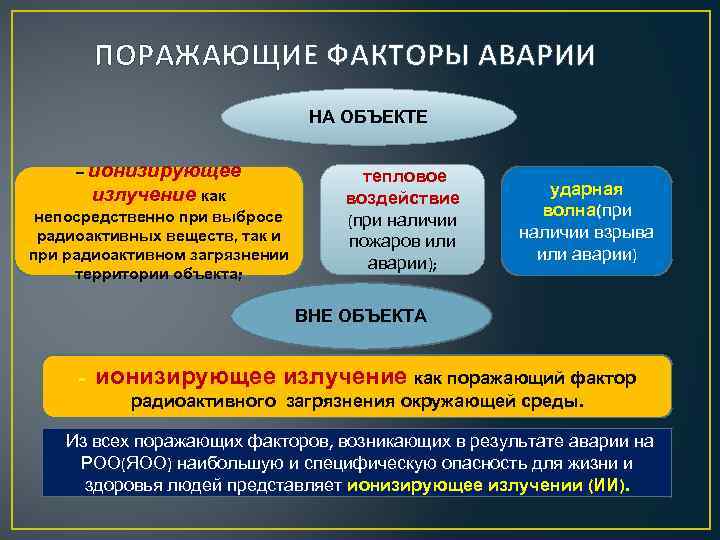 ПОРАЖАЮЩИЕ ФАКТОРЫ АВАРИИ

НА ОБЪЕКТЕ

– ионизирующее излучение как непосредственно при выбросе радиоактивных веществ, так и при радиоактивном загрязнении территории объекта;

тепловое воздействие (при наличии пожаров или аварии);

ударная волна(при наличии взрыва или аварии)

ВНЕ ОБЪЕКТА

- ионизирующее излучение как поражающий фактор радиоактивного загрязнения окружающей среды.

Из всех поражающих факторов, возникающих в результате аварии на РОО(ЯОО) наибольшую и специфическую опасность для жизни и здоровья людей представляет ионизирующее излучении (ИИ).